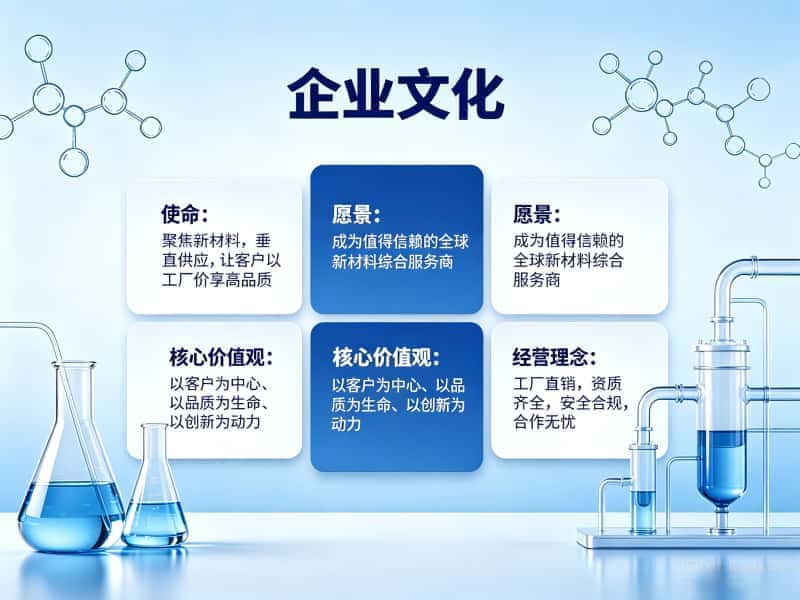 企业文化

使命：
聚焦新材料，垂直供应，让客户以工厂价享高品质

愿景：
成为值得信赖的全球新材料综合服务商

愿景：
成为值得信赖的全球新材料综合服务商

核心价值观：
以客户为中心、以品质为生命、以创新为动力

核心价值观：
以客户为中心、以品质为生命、以创新为动力

经营理念：
工厂直销，资质齐全，安全合规，合作无忧